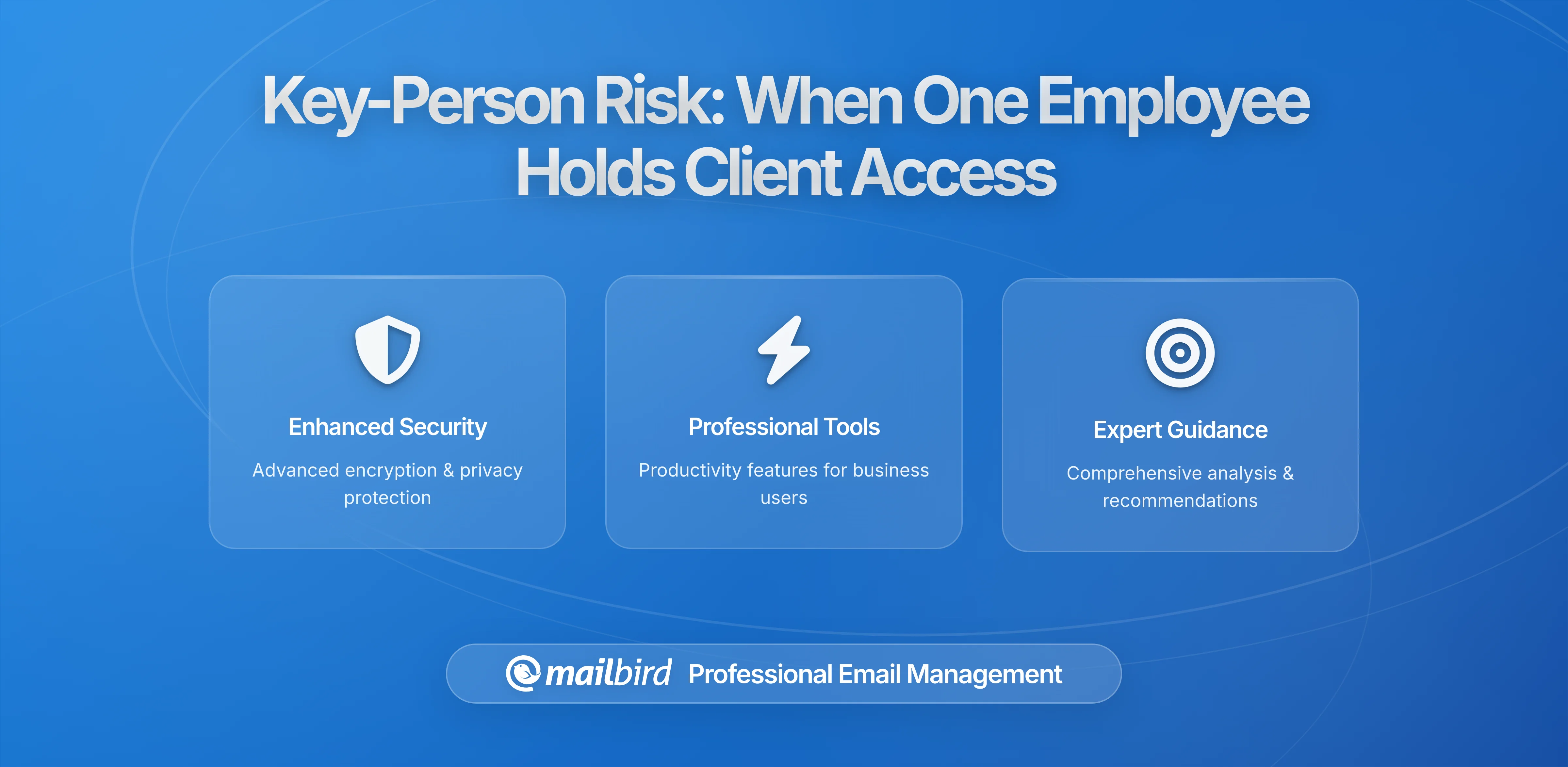 Key-Person Risk: When One Employee Holds Client Access

Enhanced Security

Advanced encryption & privacy protection

Professional Tools

Productivity features for business users

Expert Guidance

Comprehensive analysis & recommendations

mailbird Professional Email Management